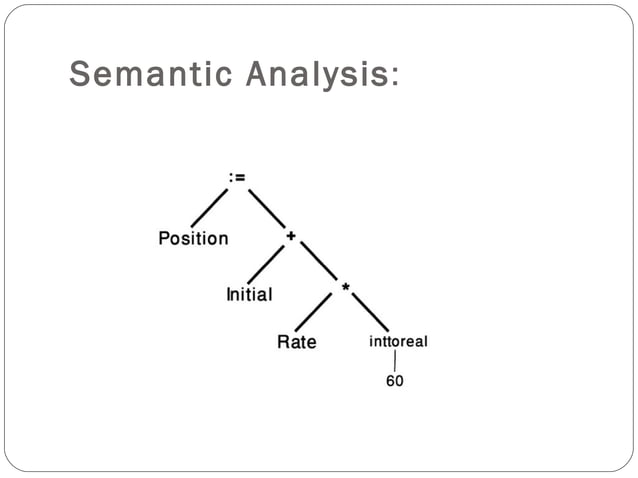 Semantic Analysis:

:=

Position

+

Initial

*

Rate

inttoreal

60